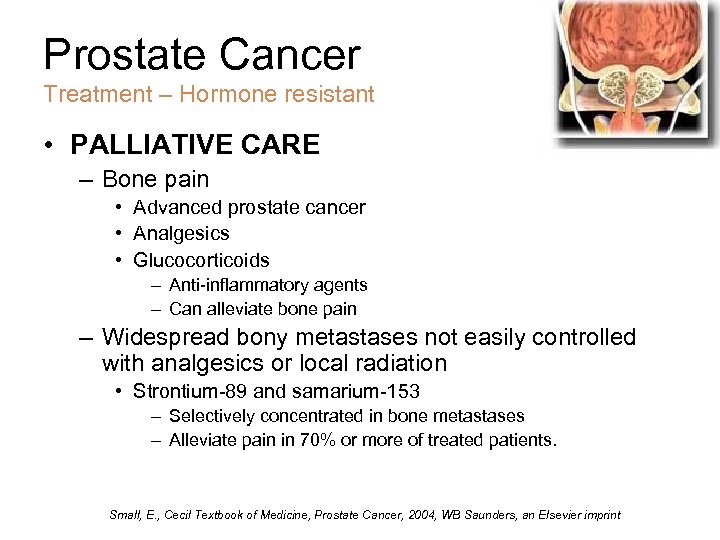 Prostate Cancer
Treatment – Hormone resistant

• PALLIATIVE CARE
– Bone pain
• Advanced prostate cancer
• Analgesics
• Glucocorticoids
– Anti-inflammatory agents
– Can alleviate bone pain
– Widespread bony metastases not easily controlled with analgesics or local radiation
• Strontium-89 and samarium-153
– Selectively concentrated in bone metastases
– Alleviate pain in 70% or more of treated patients.

Small, E., Cecil Textbook of Medicine, Prostate Cancer, 2004, WB Saunders, an Elsevier imprint